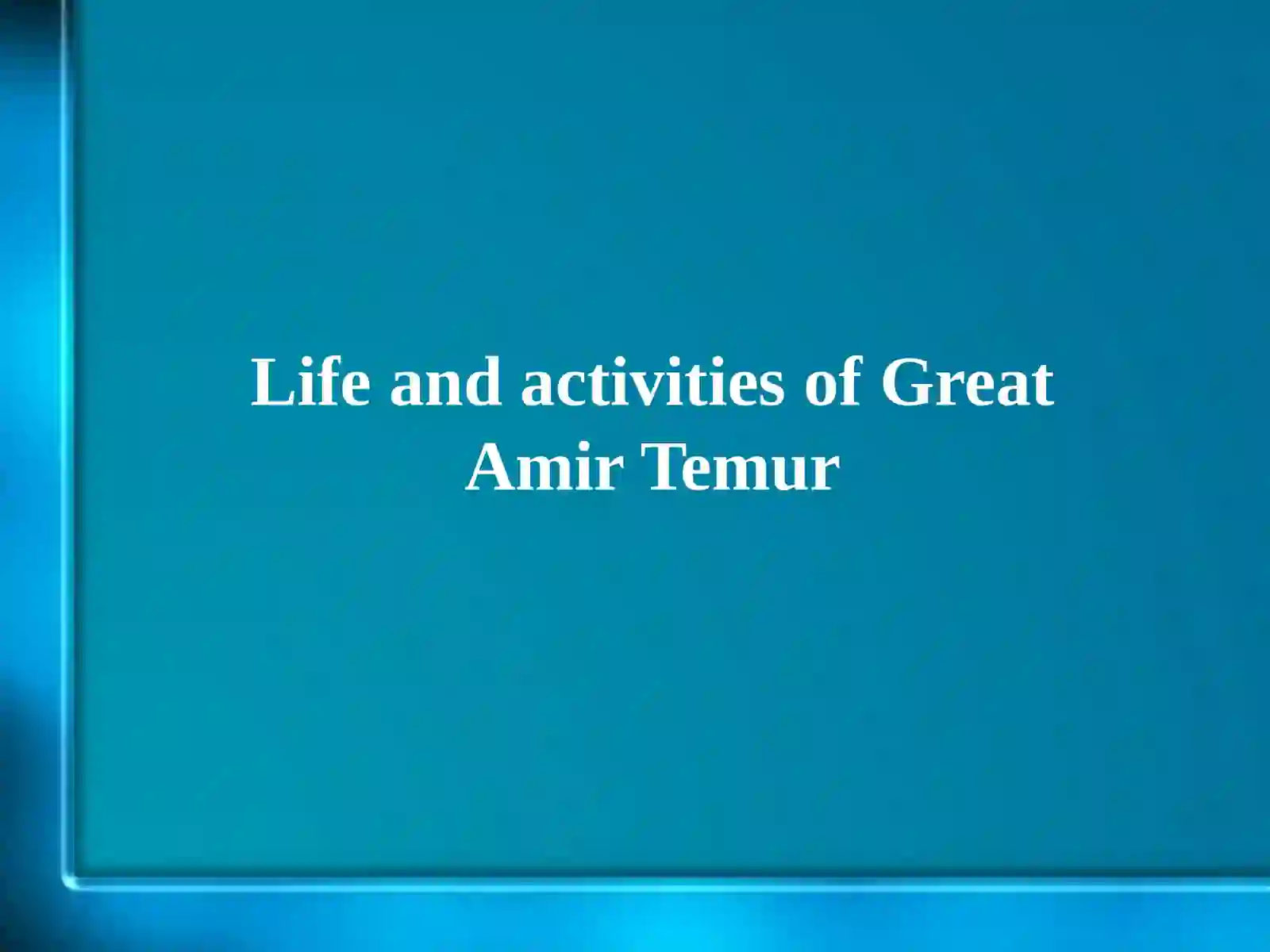 Life and activities of Great Amir Temur